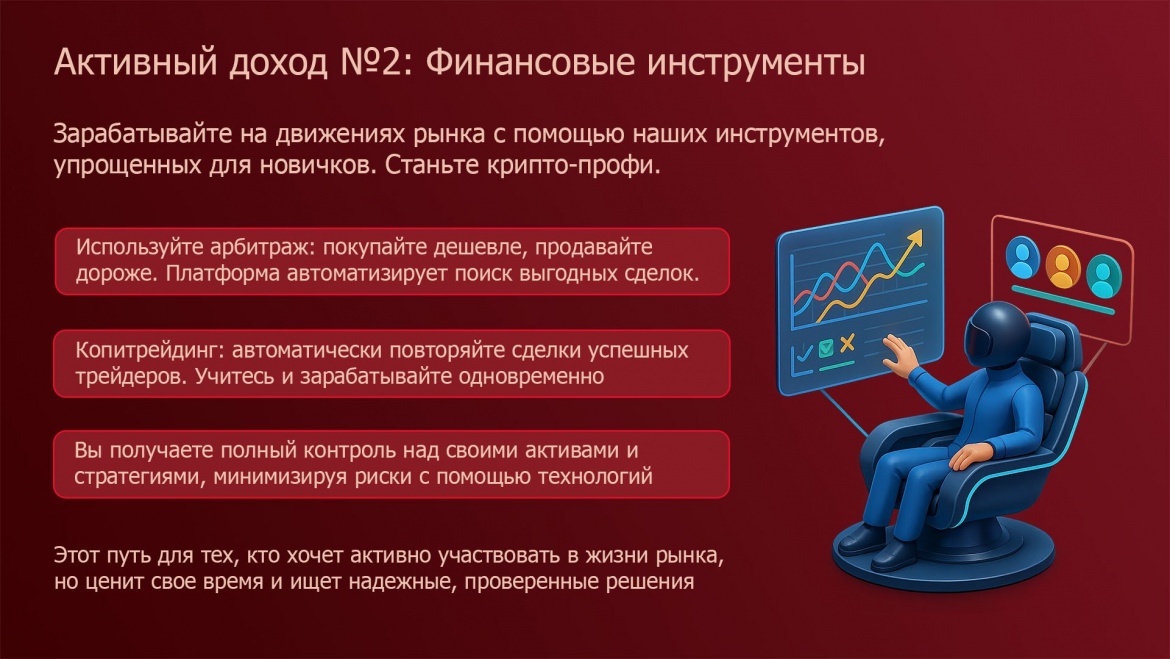 Активный доход №2: Финансовые инструменты

Зарабатывайте на движениях рынка с помощью наших инструментов, упрощенных для новичков. Станьте крипто-профи.

Используйте арбитраж: покупайте дешевле, продавайте дороже. Платформа автоматизирует поиск выгодных сделок.

Копитрейдинг: автоматически повторяйте сделки успешных трейдеров. Учитесь и зарабатывайте одновременно

Вы получаете полный контроль над своими активами и стратегиями, минимизируя риски с помощью технологий

Этот путь для тех, кто хочет активно участвовать в жизни рынка, но ценит свое время и ищет надежные, проверенные решения